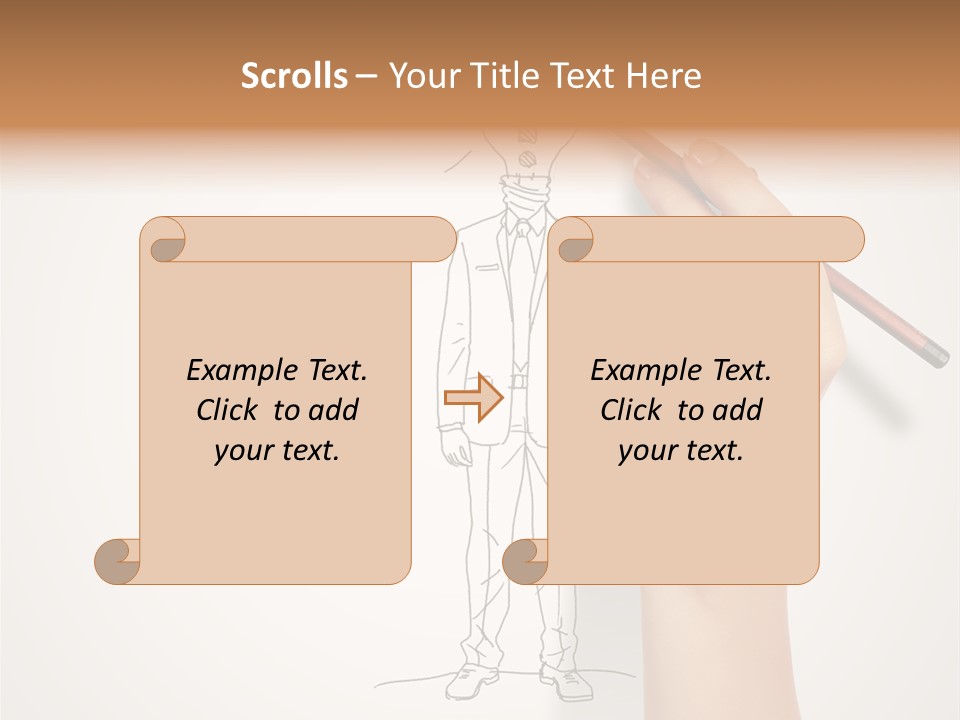 Scrolls – Your Title Text Here

Example Text. Click to add your text.

Example Text. Click to add your text.